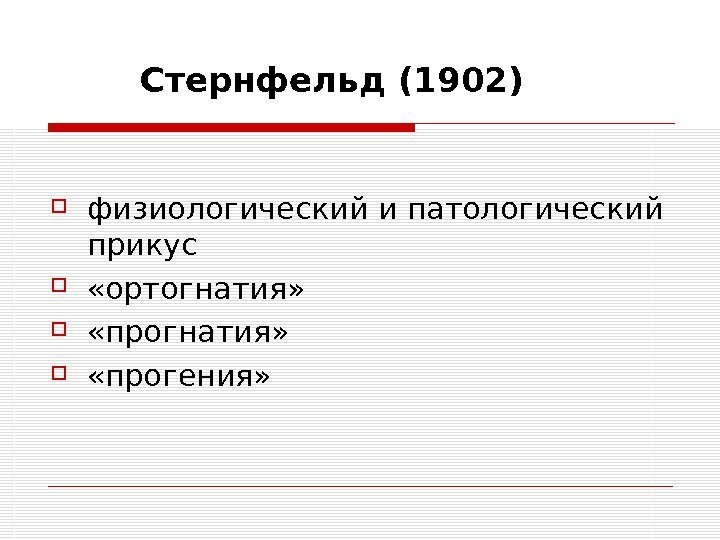 Стернфельд (1902)

физиологический и патологический прикус
«ортогнатия»
«прогнатия»
«прогения»